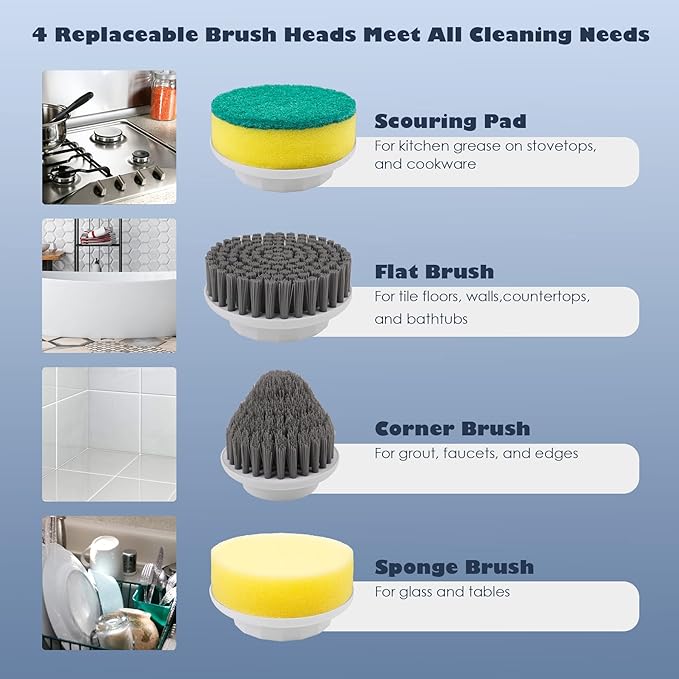 4 Replaceable Brush Heads Meet All Cleaning Needs

Scouring Pad
For kitchen grease on stovetops, and cookware

Flat Brush
For tile floors, walls,countertops, and bathtubs

Corner Brush
For grout, faucets, and edges

Sponge Brush
For glass and tables